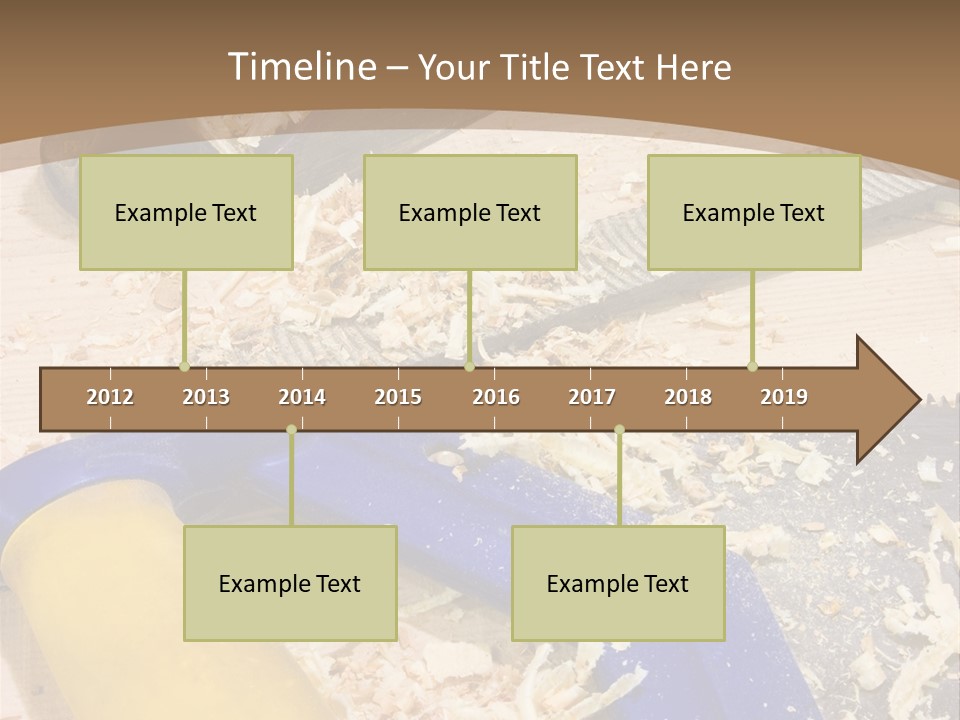 Timeline – Your Title Text Here

Example Text

Example Text

Example Text

2012 2013 2014 2015 2016 2017 2018 2019

Example Text

Example Text